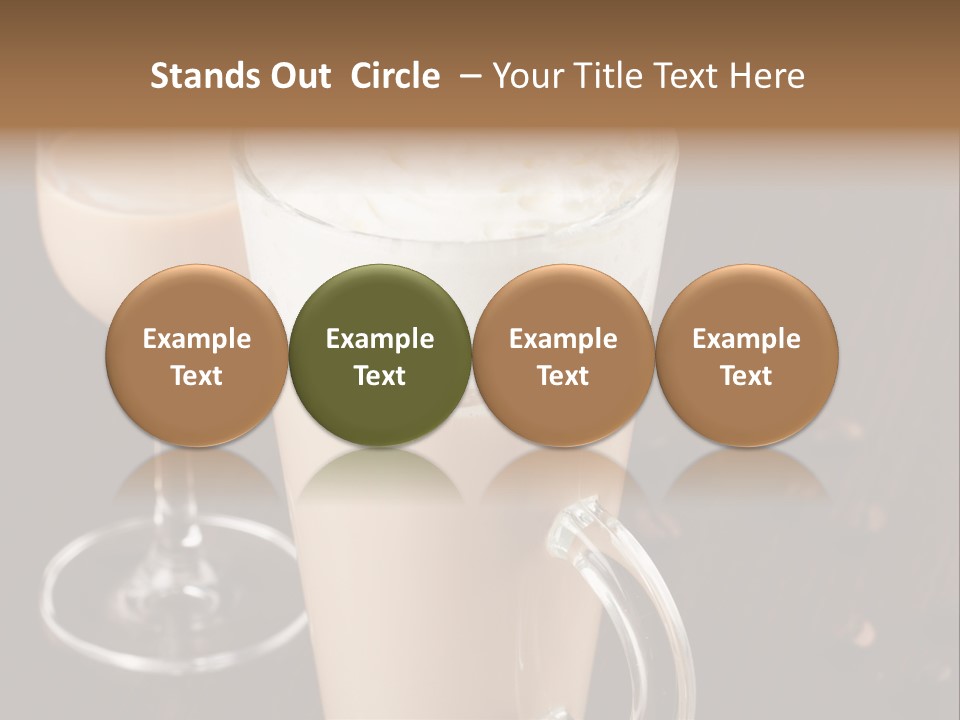 Stands Out Circle – Your Title Text Here

Example Text

Example Text

Example Text

Example Text